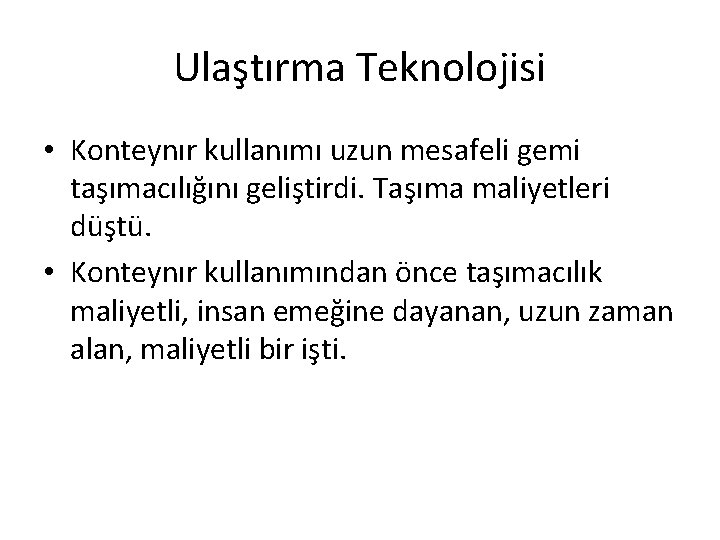 Ulaştırma Teknolojisi

• Konteynır kullanımı uzun mesafeli gemi taşımacılığını geliştirdi. Taşıma maliyetleri düştü.
• Konteynır kullanımından önce taşımacılık maliyetli, insan emeğine dayanan, uzun zaman alan, maliyetli bir işti.